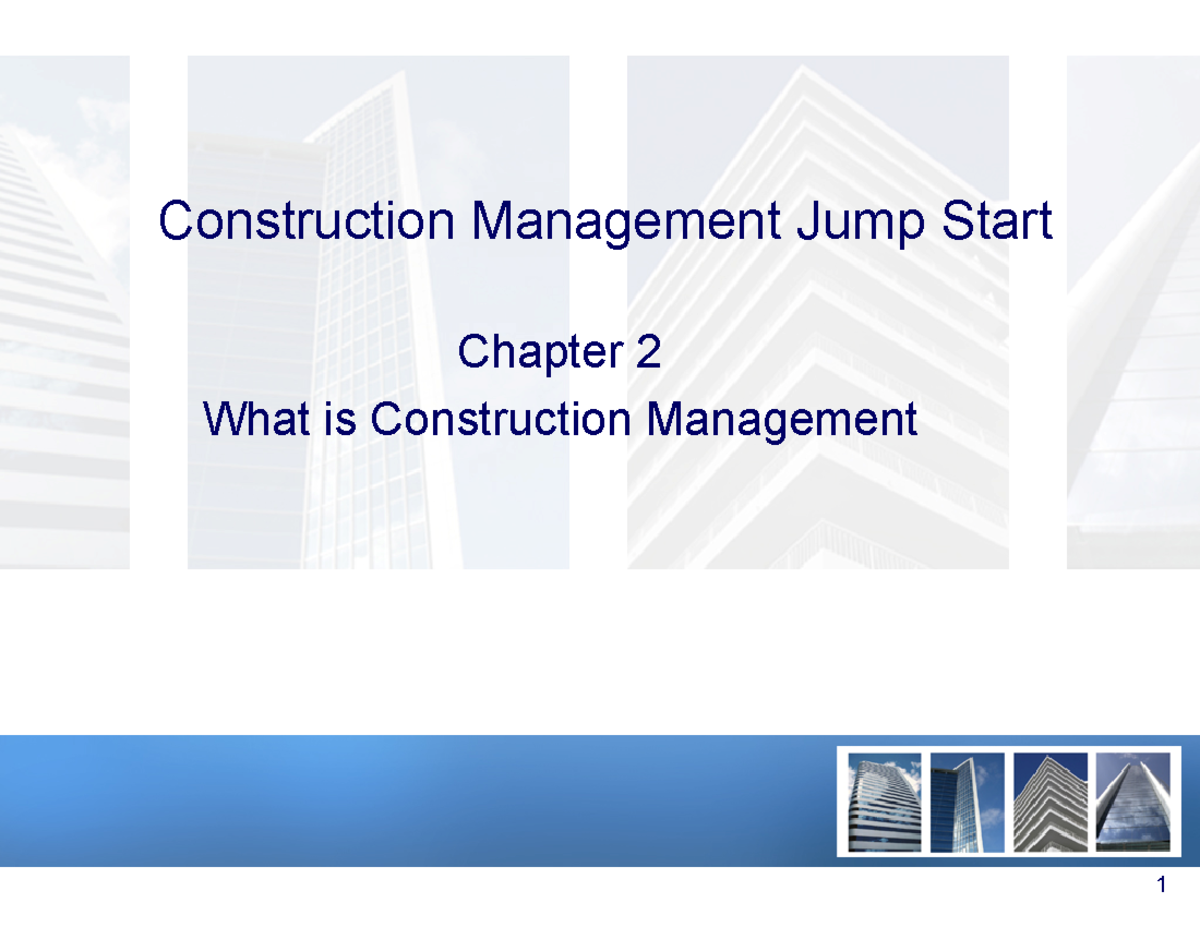 Construction Management Jump Start

Chapter 2

What is Construction Management

1